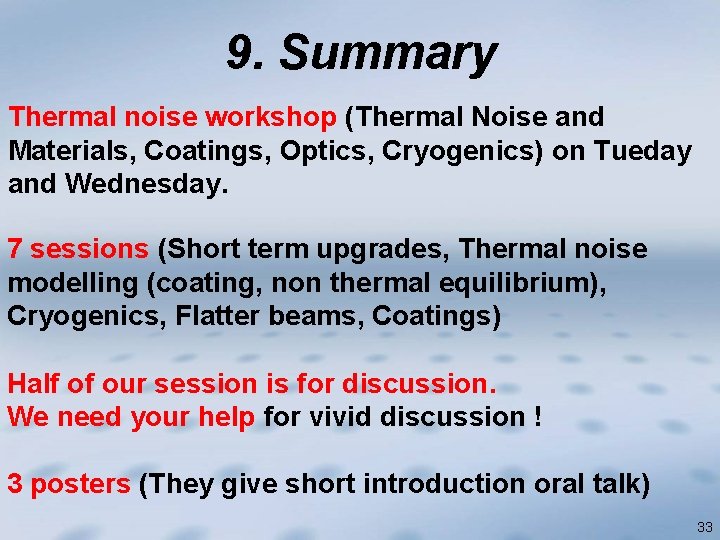 9. Summary

Thermal noise workshop (Thermal Noise and Materials, Coatings, Optics, Cryogenics) on Tueday and Wednesday.

7 sessions (Short term upgrades, Thermal noise modelling (coating, non thermal equilibrium), Cryogenics, Flatter beams, Coatings)

Half of our session is for discussion.
We need your help for vivid discussion !

3 posters (They give short introduction oral talk)

33